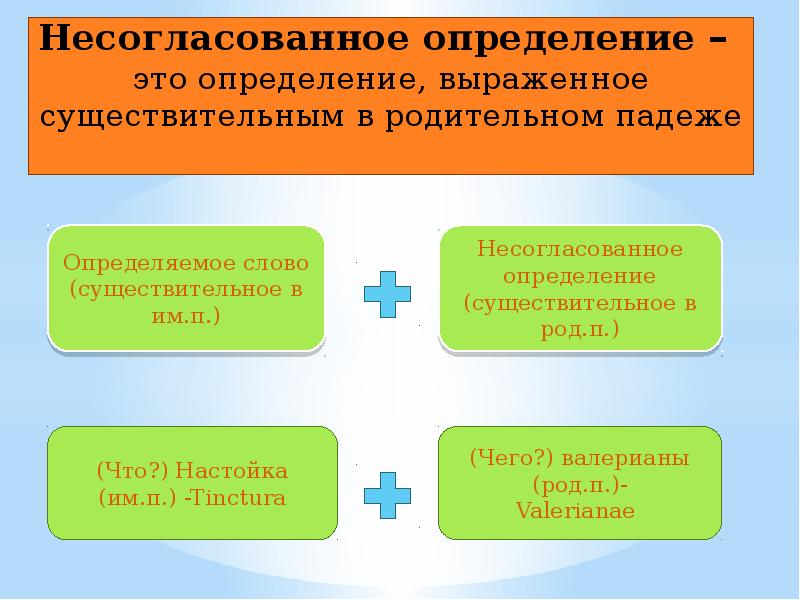 Несогласованное определение – это определение, выраженное существительным в родительном падеже

Определяемое слово (существительное в им.п.)

Несогласованное определение (существительное в род.п.)

(Что?) Настойка (им.п.) -Tinctura

(Чего?) валерианы (род.п.)- Valerianae